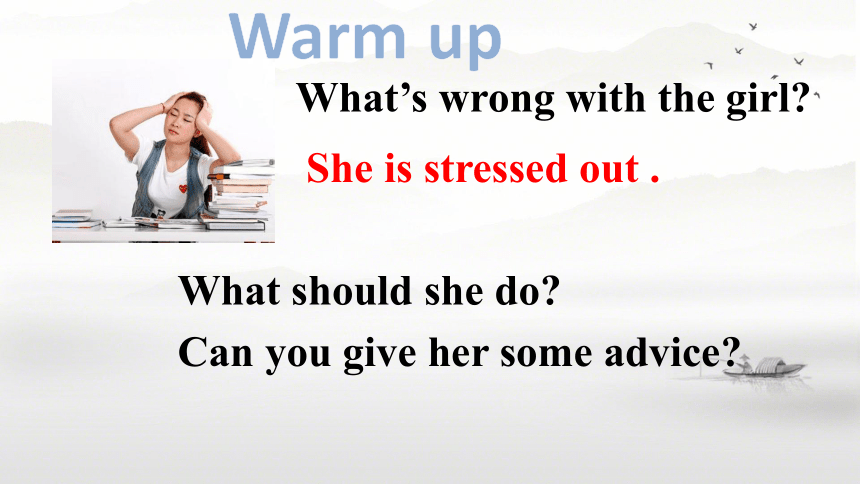 Warm up

What’s wrong with the girl?

She is stressed out .

What should she do?

Can you give her some advice?